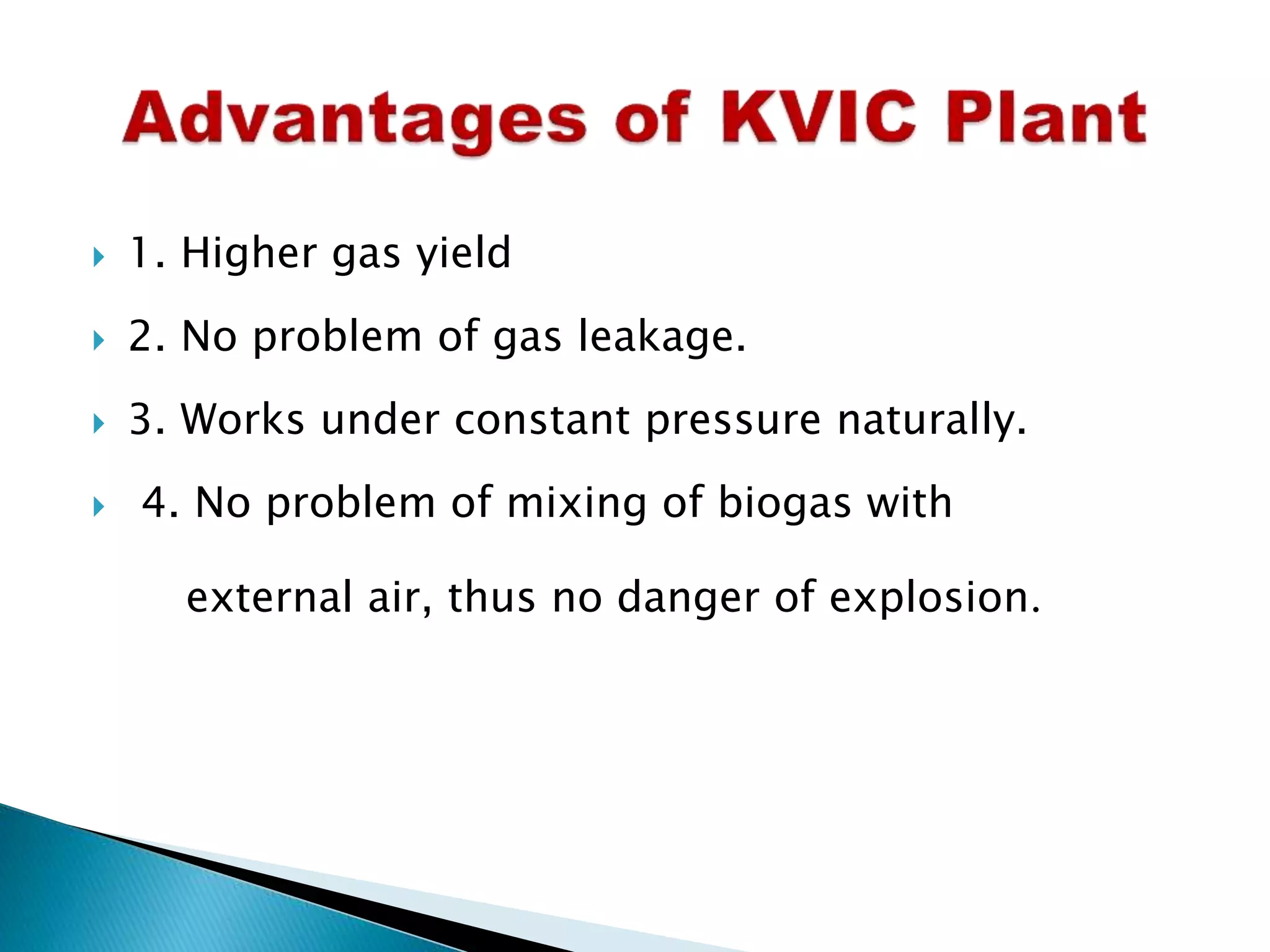 Advantages of KVIC Plant

1. Higher gas yield

2. No problem of gas leakage.

3. Works under constant pressure naturally.

4. No problem of mixing of biogas with external air, thus no danger of explosion.